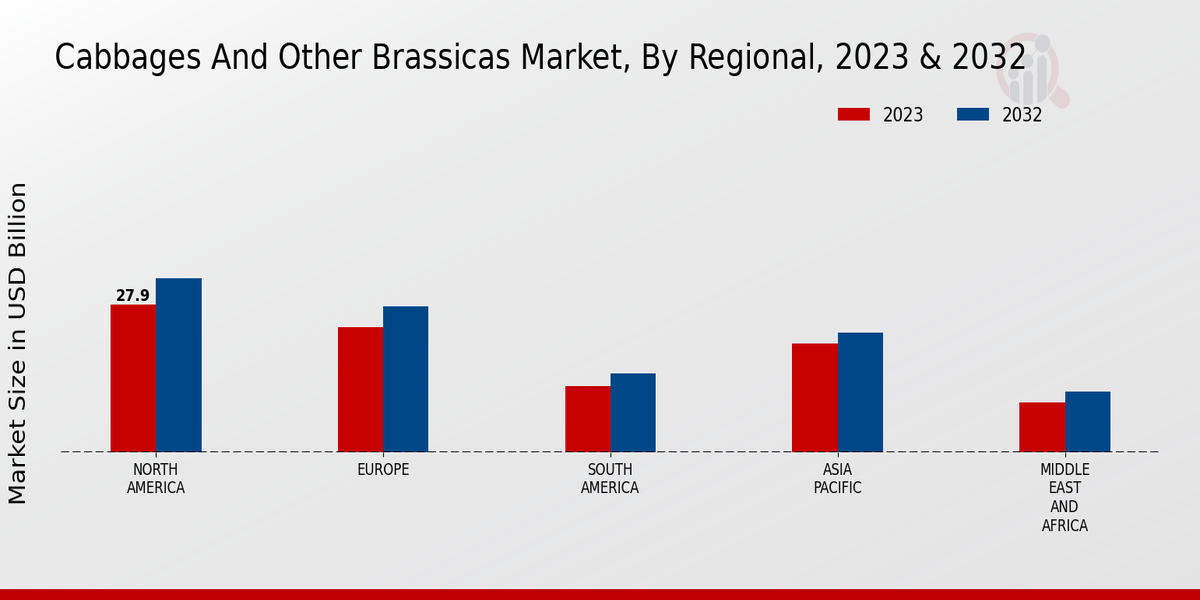 Cabbages And Other Brassicas Market, By Regional, 2023 & 2032

2023 2032

Market Size in USD Billion

27.9

NORTH AMERICA

EUROPE

SOUTH AMERICA

ASIA PACIFIC

MIDDLE EAST AND AFRICA